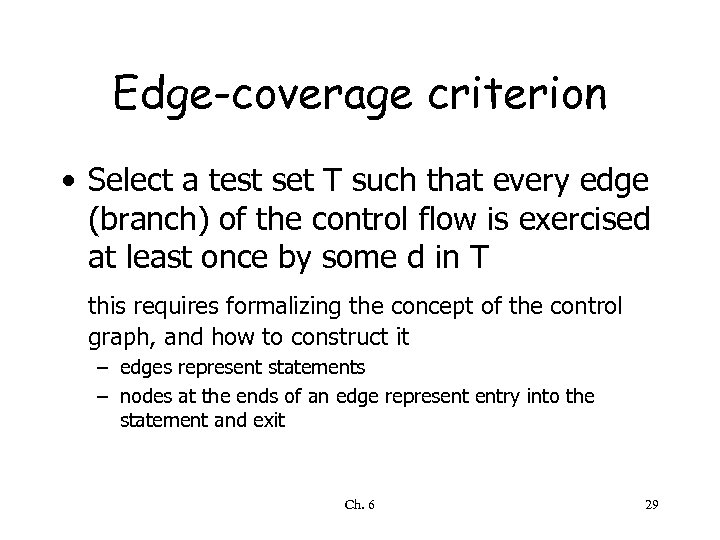 Edge-coverage criterion

• Select a test set T such that every edge (branch) of the control flow is exercised at least once by some d in T

this requires formalizing the concept of the control graph, and how to construct it

– edges represent statements
– nodes at the ends of an edge represent entry into the statement and exit

Ch. 6

29